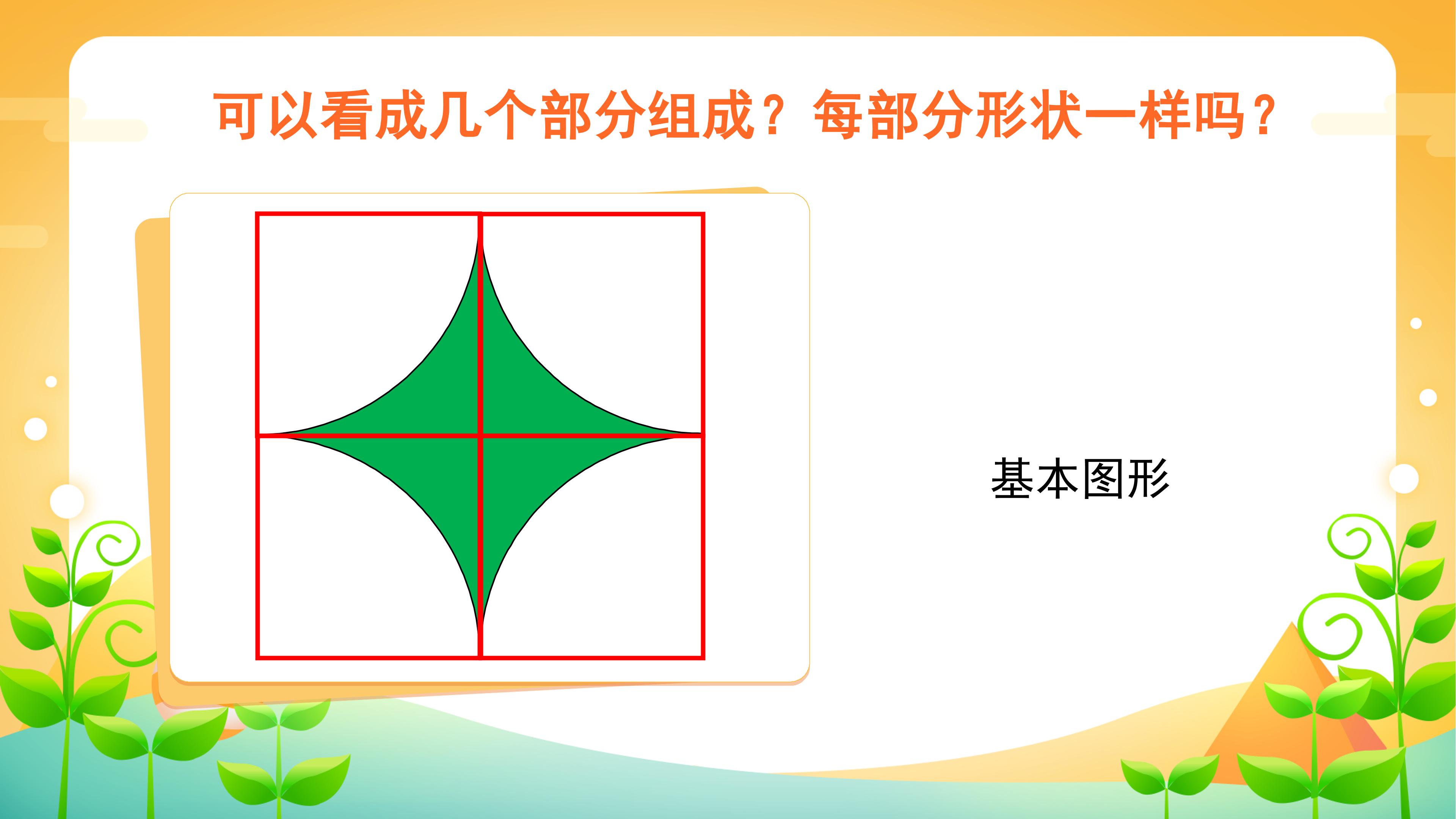 可以看成几个部分组成？每部分形状一样吗？

基本图形